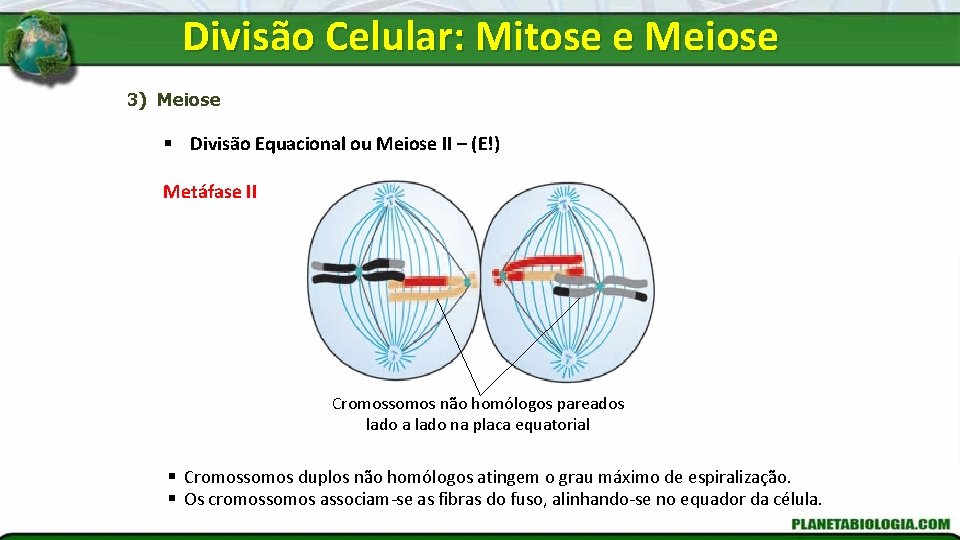 Divisão Celular: Mitose e Meiose

3) Meiose

▪ Divisão Equacional ou Meiose II – (E!)

Metáfase II

Cromossomos não homólogos pareados lado a lado na placa equatorial

▪ Cromossomos duplos não homólogos atingem o grau máximo de espiralização.
▪ Os cromossomos associam-se as fibras do fuso, alinhando-se no equador da célula.

PLANETABIOLOGIA.COM